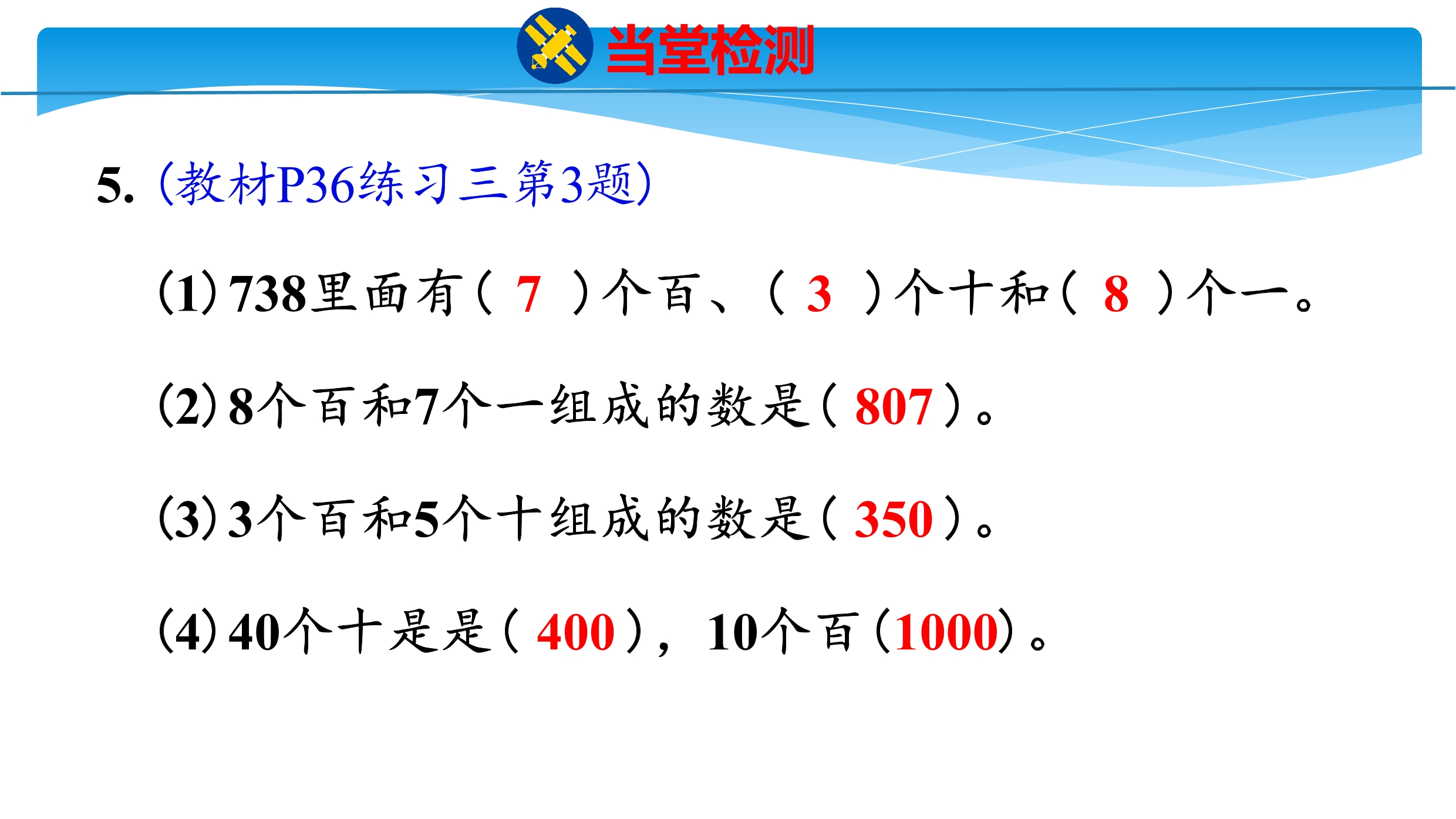 当堂检测

5.(教材P36练习三第3题)

(1)738里面有(7)个百、(3)个十和(8)个一。

(2)8个百和7个一组成的数是(807)。

(3)3个百和5个十组成的数是(350)。

(4)40个十是是(400),10个百(1000)。